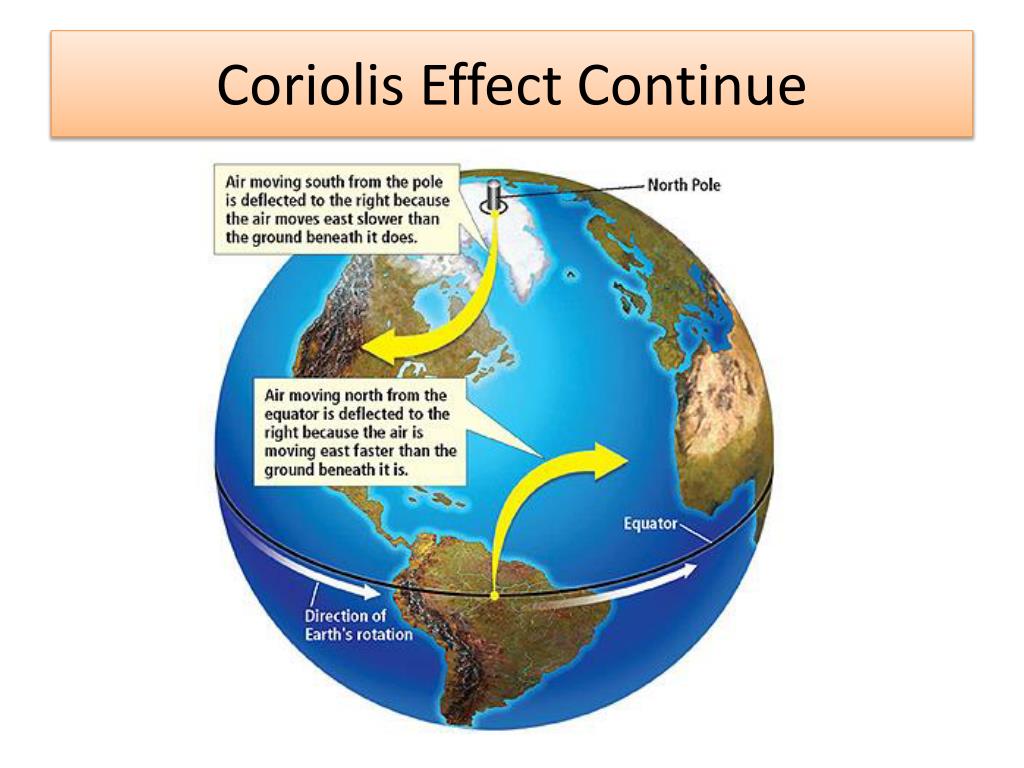 Coriolis Effect Continue

Air moving south from the pole is deflected to the right because the air moves east slower than the ground beneath it does.

North Pole

Air moving north from the equator is deflected to the right because the air is moving east faster than the ground beneath it is.

Equator

Direction of Earth's rotation